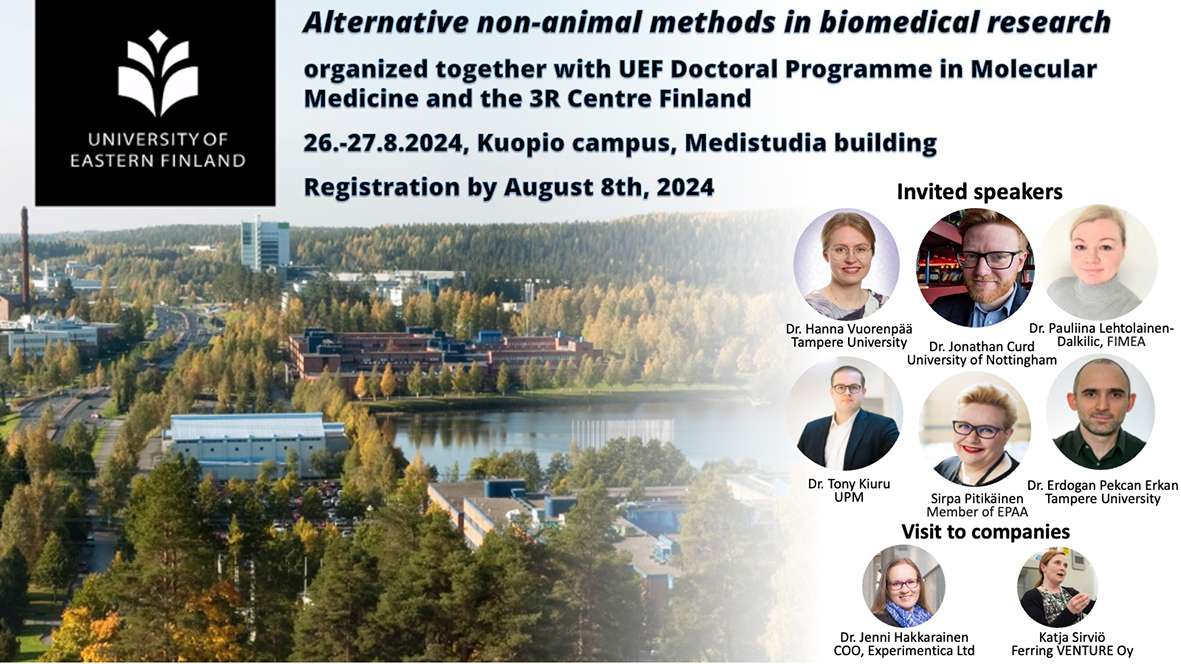 UNIVERSITY OF EASTERN FINLAND

Alternative non-animal methods in biomedical research

organized together with UEF Doctoral Programme in Molecular Medicine and the 3R Centre Finland

26.-27.8.2024, Kuopio campus, Medistudia building

Registration by August 8th, 2024

Invited speakers

Dr. Hanna Vuorenpää
Tampere University

Dr. Jonathan Curd
University of Nottingham

Dr. Pauliina Lehtolainen-Dalkilic, FIMEA

Dr. Tony Kiuru
UPM

Sirpa Pitikäinen
Member of EPAA

Dr. Erdogan Pekcan Erkan
Tampere University

Visit to companies

Dr. Jenni Hakkarainen
COO, Experimentica Ltd

Katja Sirviö
Ferring VENTURE Oy